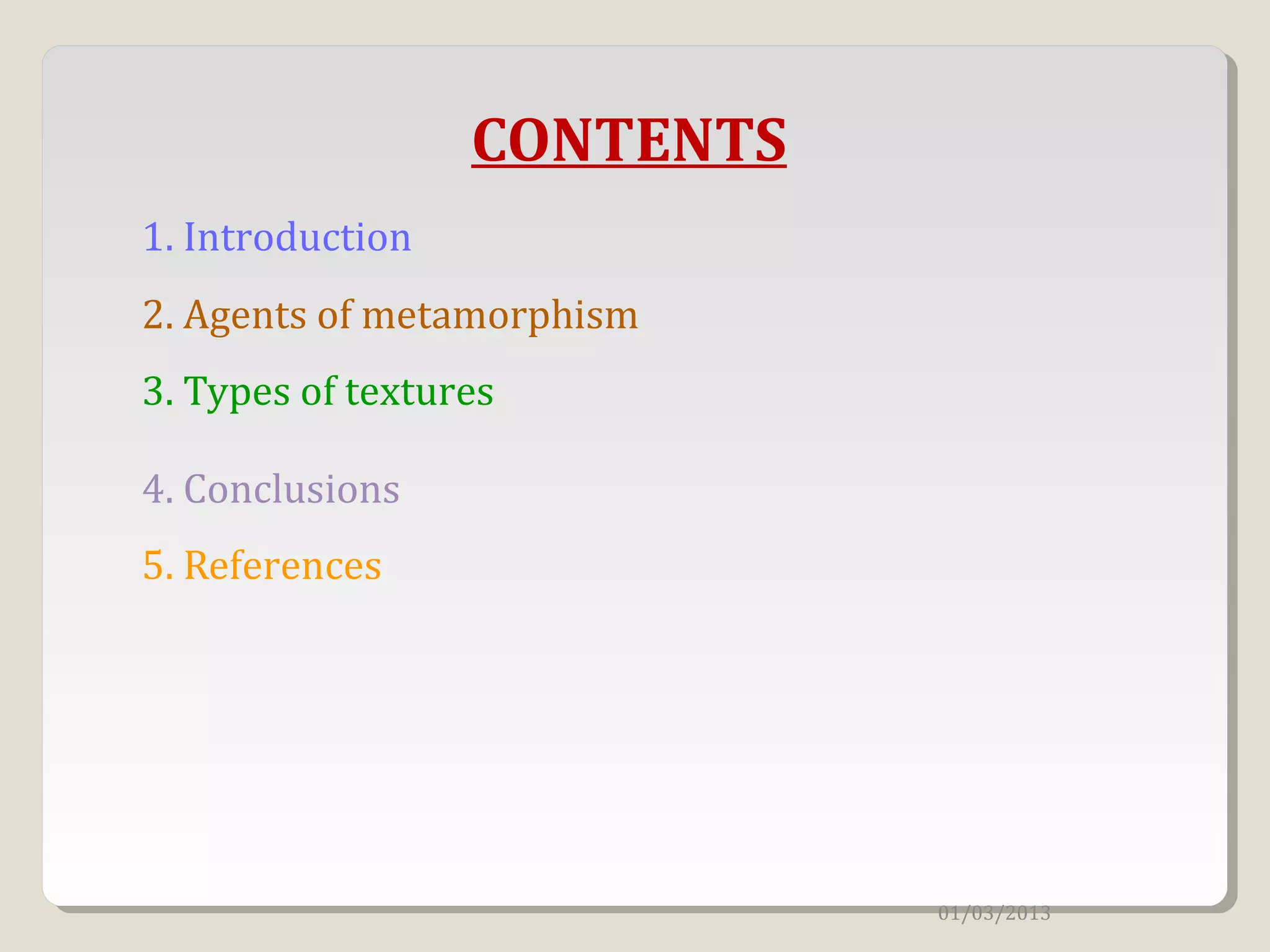 CONTENTS

1. Introduction

2. Agents of metamorphism

3. Types of textures

4. Conclusions

5. References

01/03/2013